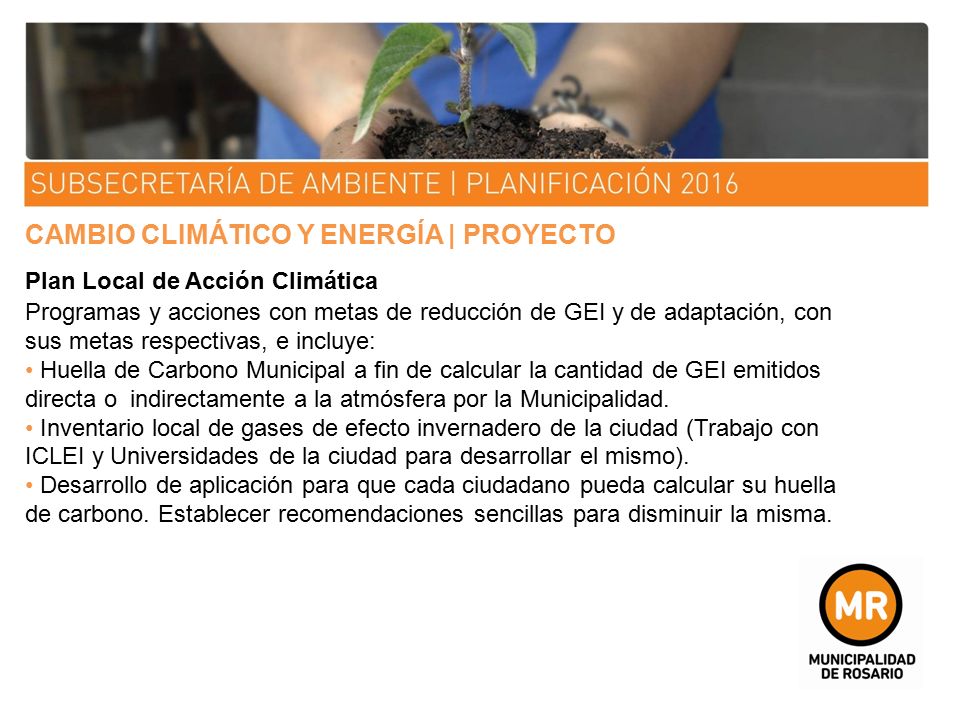 SUBSECRETARÍA DE AMBIENTE | PLANIFICACIÓN 2016

CAMBIO CLIMÁTICO Y ENERGÍA | PROYECTO

Plan Local de Acción Climática
Programas y acciones con metas de reducción de GEI y de adaptación, con sus metas respectivas, e incluye:
• Huella de Carbono Municipal a fin de calcular la cantidad de GEI emitidos directa o indirectamente a la atmósfera por la Municipalidad.
• Inventario local de gases de efecto invernadero de la ciudad (Trabajo con ICLEI y Universidades de la ciudad para desarrollar el mismo).
• Desarrollo de aplicación para que cada ciudadano pueda calcular su huella de carbono. Establecer recomendaciones sencillas para disminuir la misma.

MR
MUNICIPALIDAD DE ROSARIO